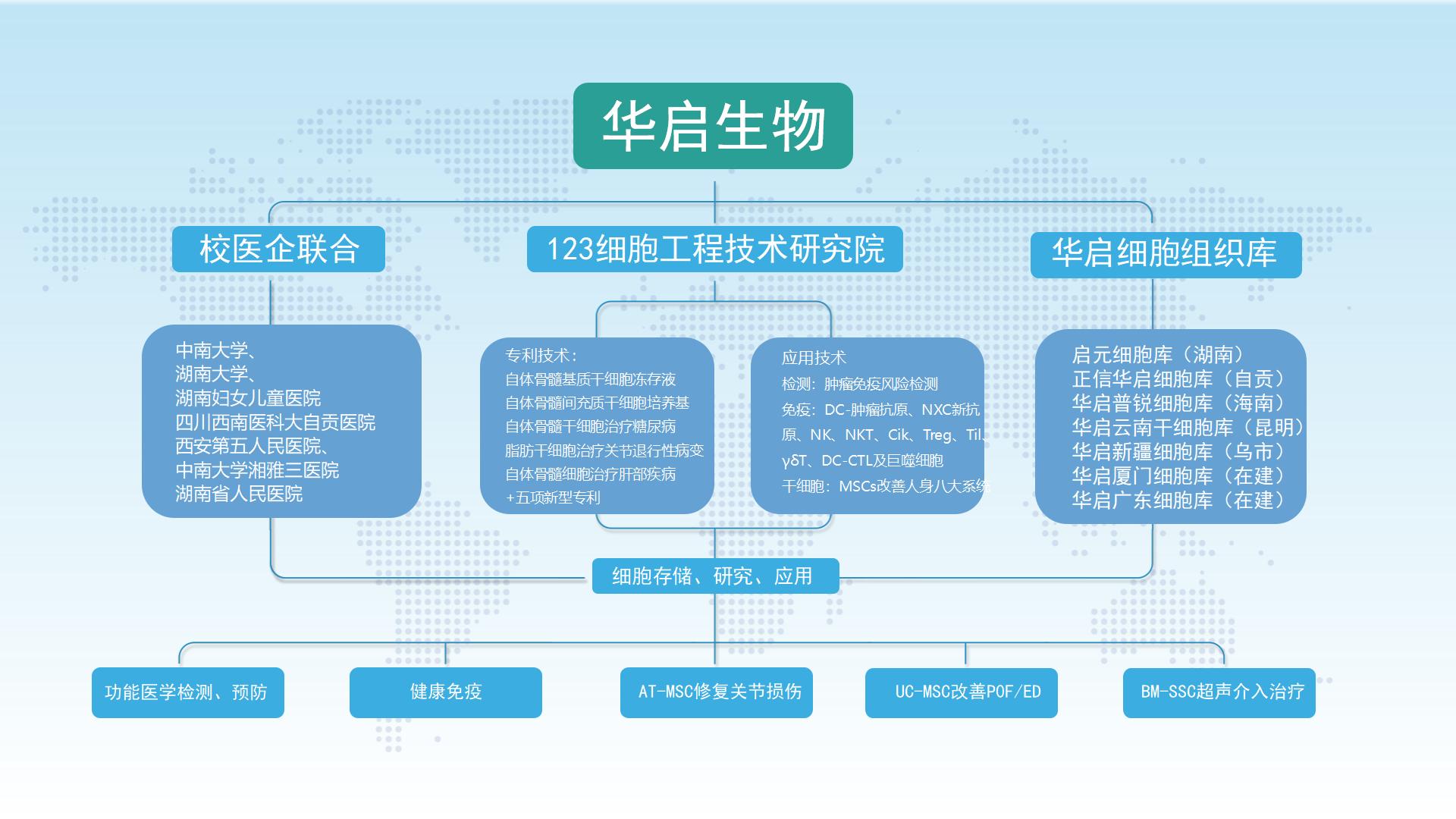 华启生物

校医企联合

123细胞工程技术研究院

华启细胞组织库

中南大学、
湖南大学、
湖南妇女儿童医院
四川西南医科大自贡医院
西安第五人民医院、
中南大学湘雅三医院
湖南省人民医院

专利技术：
自体骨髓基质干细胞冻存液
自体骨髓间充质干细胞培养基
自体骨髓干细胞治疗糖尿病
脂肪干细胞治疗关节退行性病变
自体骨髓细胞治疗肝部疾病
+五项新型专利

应用技术
检测：肿瘤免疫风险检测
免疫：DC-肿瘤抗原、NXC新抗原、NK、NKT、Cik、Treg、Til、γδT、DC-CTL及巨噬细胞
干细胞：MSCs改善人身八大系统

启元细胞库（湖南）
正信华启细胞库（自贡）
华启普锐细胞库（海南）
华启云南干细胞库（昆明）
华启新疆细胞库（乌市）
华启厦门细胞库（在建）
华启广东细胞库（在建）

细胞存储、研究、应用

功能医学检测、预防

健康免疫

AT-MSC修复关节损伤

UC-MSC改善POF/ED

BM-SSC超声介入治疗